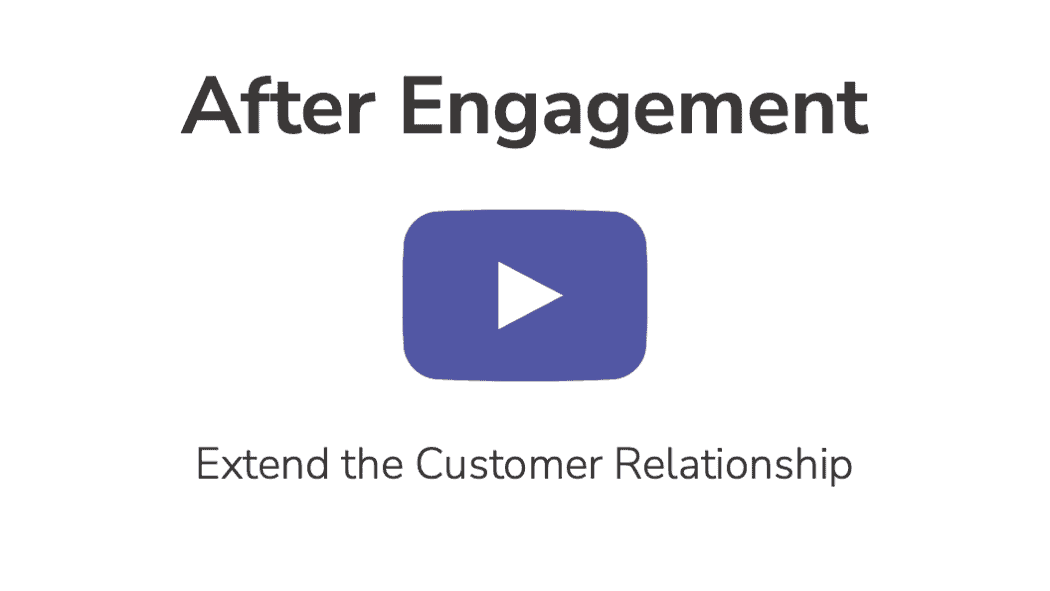 After Engagement

Extend the Customer Relationship